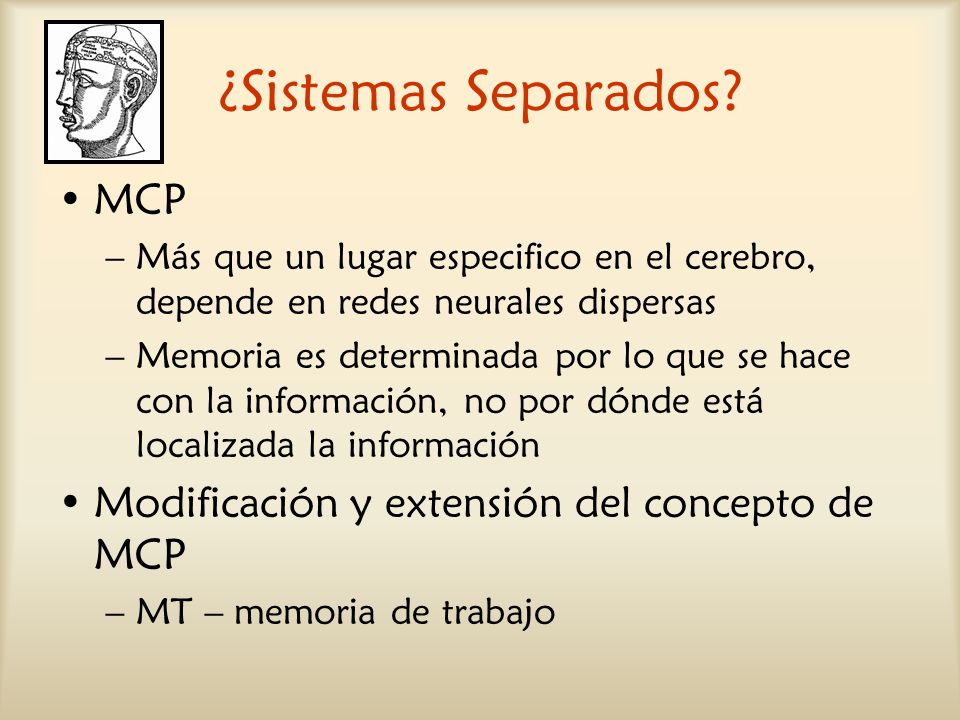 ¿Sistemas Separados?

• MCP

– Más que un lugar especifico en el cerebro, depende en redes neurales dispersas

– Memoria es determinada por lo que se hace con la información, no por dónde está localizada la información

• Modificación y extensión del concepto de MCP

– MT – memoria de trabajo